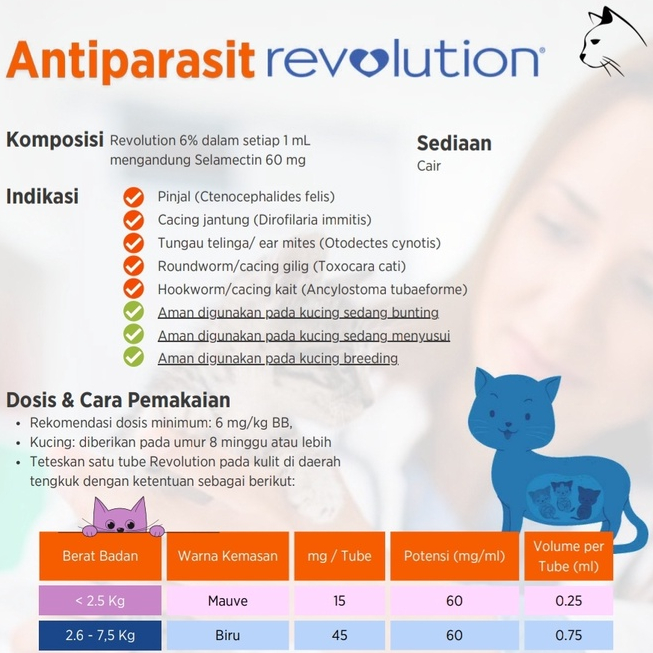 Antiparasit revolution®

Komposisi Revolution 6% dalam setiap 1 mL mengandung Selamectin 60 mg

Sediaan
Cair

Indikasi
Pinjal (Ctenocephalides felis)
Cacing jantung (Dirofilaria immitis)
Tungau telinga/ ear mites (Otodectes cynotis)
Roundworm/cacing gilig (Toxocara cati)
Hookworm/cacing kait (Ancylostoma tubaeforme)
Aman digunakan pada kucing sedang bunting
Aman digunakan pada kucing sedang menyusui
Aman digunakan pada kucing breeding

Dosis & Cara Pemakaian
• Rekomendasi dosis minimum: 6 mg/kg BB,
• Kucing: diberikan pada umur 8 minggu atau lebih
• Teteskan satu tube Revolution pada kulit di daerah tengkuk dengan ketentuan sebagai berikut:

| Berat Badan | Warna Kemasan | mg / Tube | Potensi (mg/ml) | Volume per Tube (ml) |
|---|---|---|---|---|
| < 2.5 Kg | Mauve | 15 | 60 | 0.25 |
| 2.6 - 7,5 Kg | Biru | 45 | 60 | 0.75 |